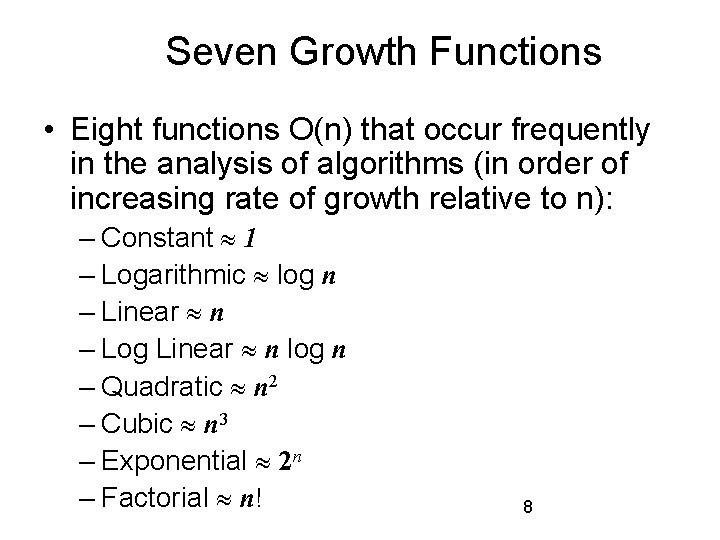 Seven Growth Functions

• Eight functions O(n) that occur frequently in the analysis of algorithms (in order of increasing rate of growth relative to n):
– Constant $\approx 1$
– Logarithmic $\approx \log n$
– Linear $\approx n$
– Log Linear $\approx n \log n$
– Quadratic $\approx n^2$
– Cubic $\approx n^3$
– Exponential $\approx 2^n$
– Factorial $\approx n!$

8